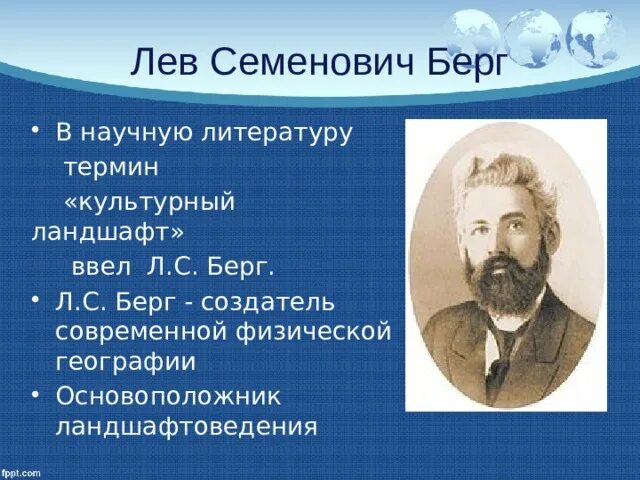 Лев Семенович Берг

• В научную литературу термин «культурный ландшафт» ввел Л.С. Берг.
• Л.С. Берг - создатель современной физической географии
• Основоположник ландшафтоведения

fppt.com